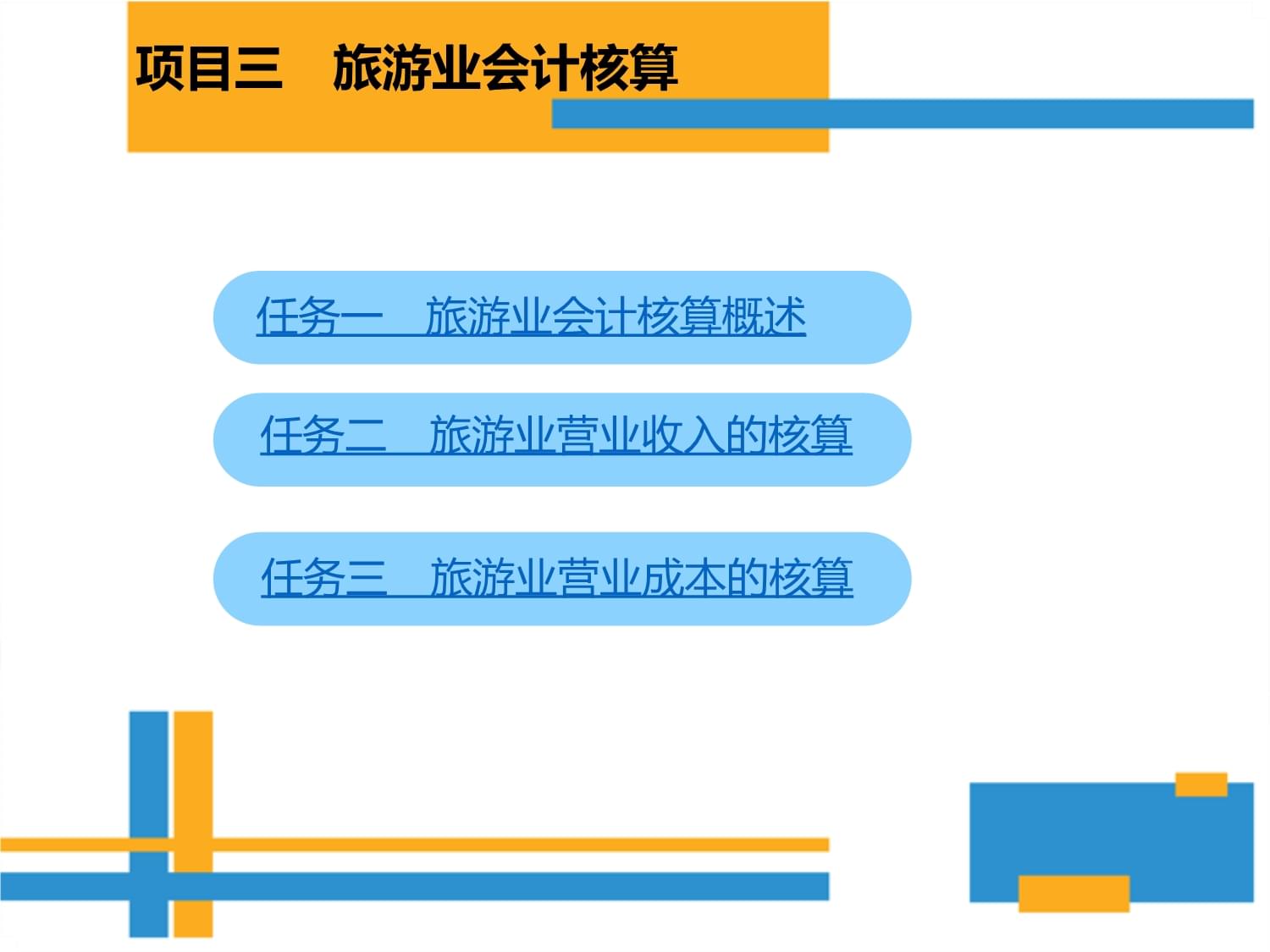 项目三　旅游业会计核算

任务一　旅游业会计核算概述

任务二　旅游业营业收入的核算

任务三　旅游业营业成本的核算